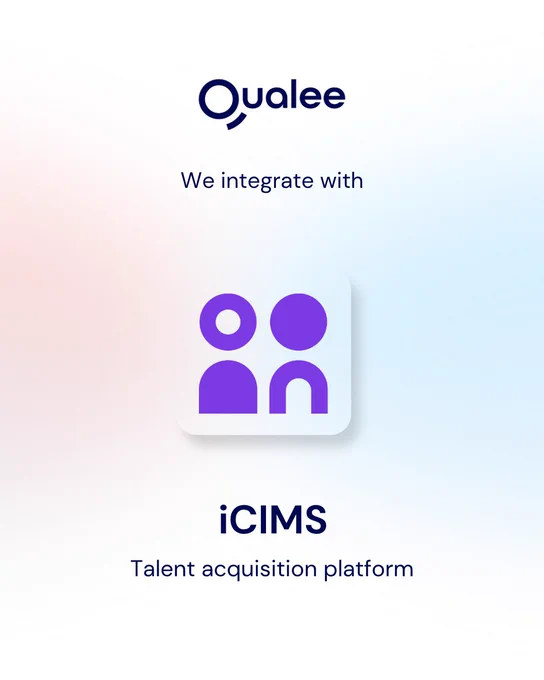 Qualee

We integrate with

iCIMS

Talent acquisition platform